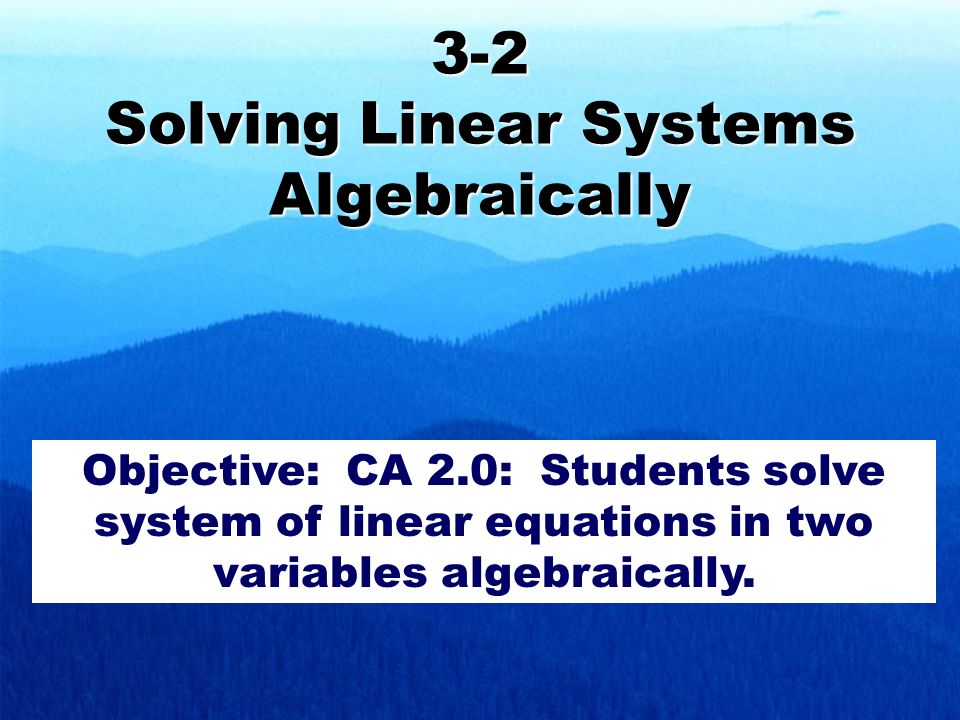 3-2
Solving Linear Systems Algebraically

Objective: CA 2.0: Students solve system of linear equations in two variables algebraically.